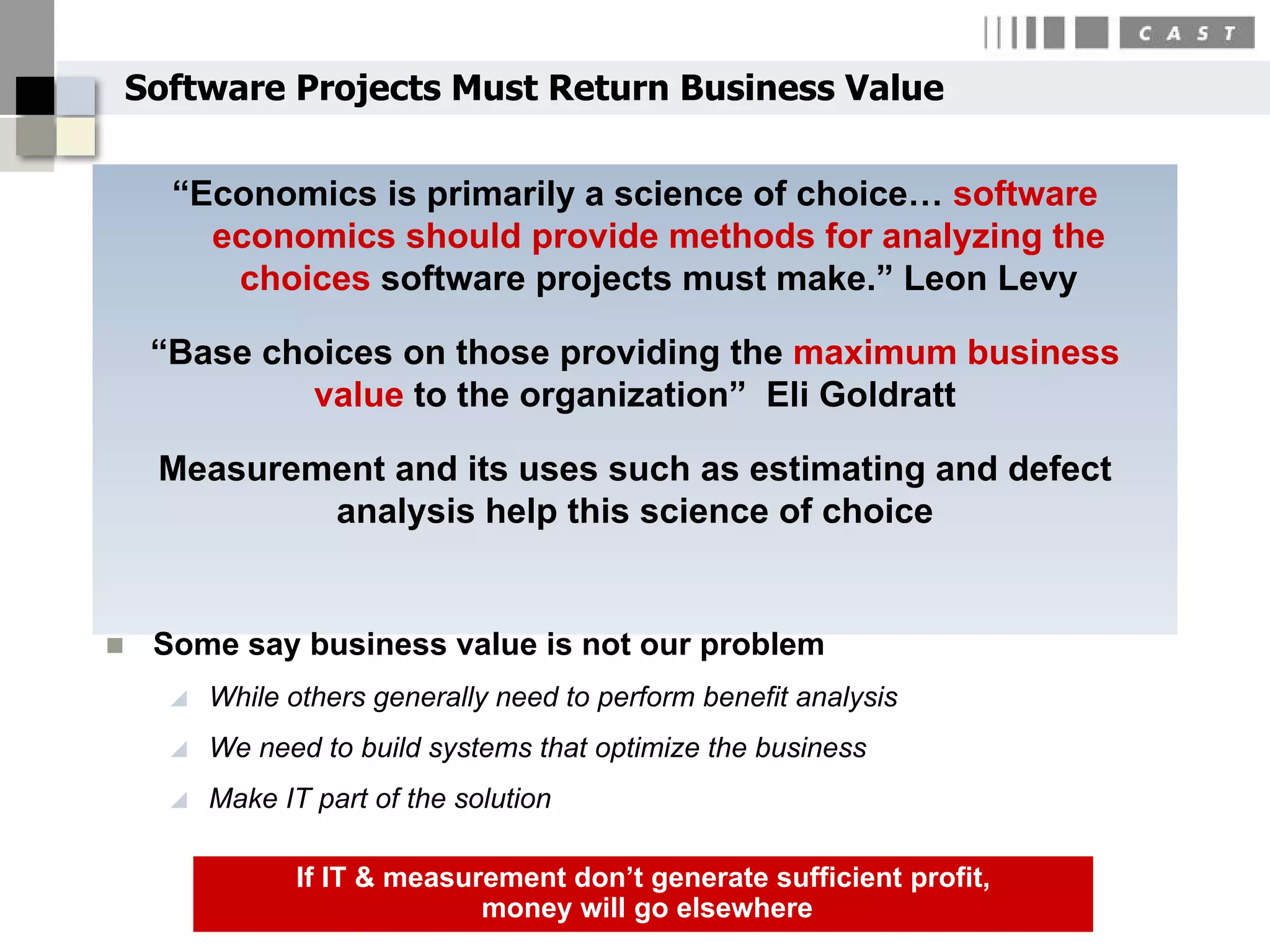 CAST

Software Projects Must Return Business Value

“Economics is primarily a science of choice… software economics should provide methods for analyzing the choices software projects must make.” Leon Levy

“Base choices on those providing the maximum business value to the organization” Eli Goldratt

Measurement and its uses such as estimating and defect analysis help this science of choice

Some say business value is not our problem

While others generally need to perform benefit analysis

We need to build systems that optimize the business

Make IT part of the solution

If IT & measurement don’t generate sufficient profit, money will go elsewhere